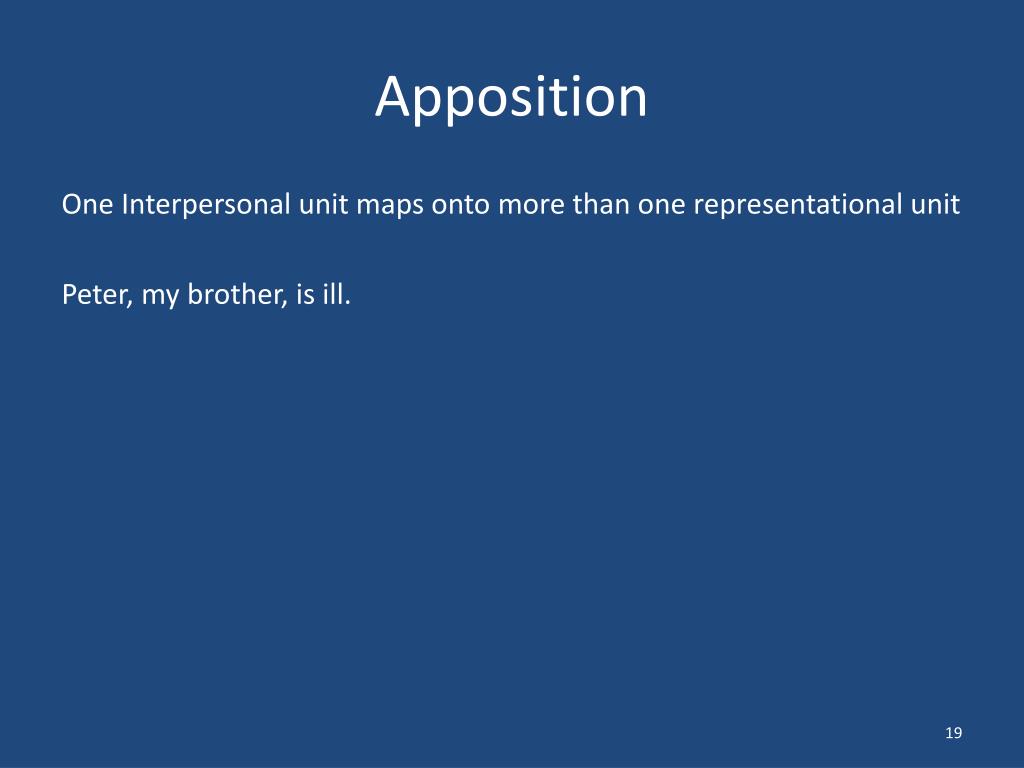 Apposition

One Interpersonal unit maps onto more than one representational unit

Peter, my brother, is ill.

19